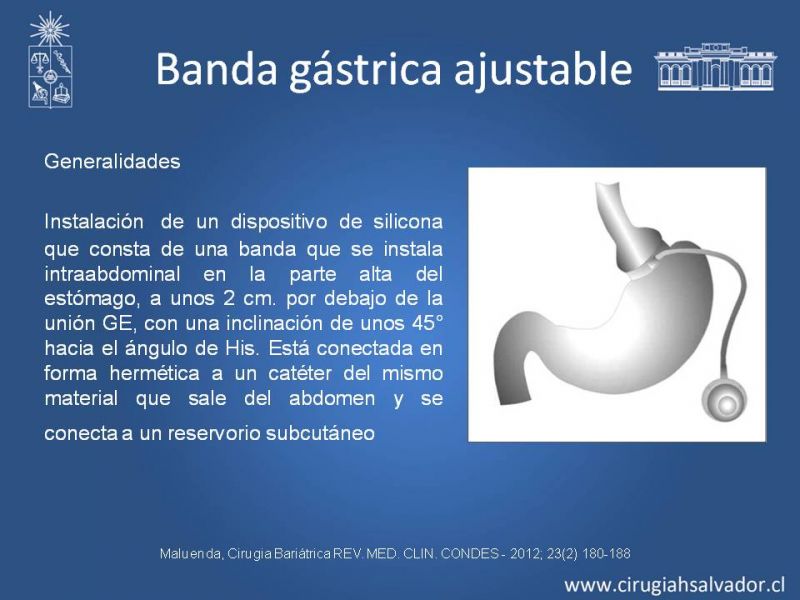 Banda gástrica ajustable

Generalidades

Instalación de un dispositivo de silicona que consta de una banda que se instala intraabdominal en la parte alta del estómago, a unos 2 cm. por debajo de la unión GE, con una inclinación de unos 45° hacia el ángulo de His. Está conectada en forma hermética a un catéter del mismo material que sale del abdomen y se conecta a un reservorio subcutáneo

Maluenda, Cirugia Bariátrica REV. MED. CLIN. CONDES - 2012; 23(2) 180-188

www.cirugiahsalvador.cl